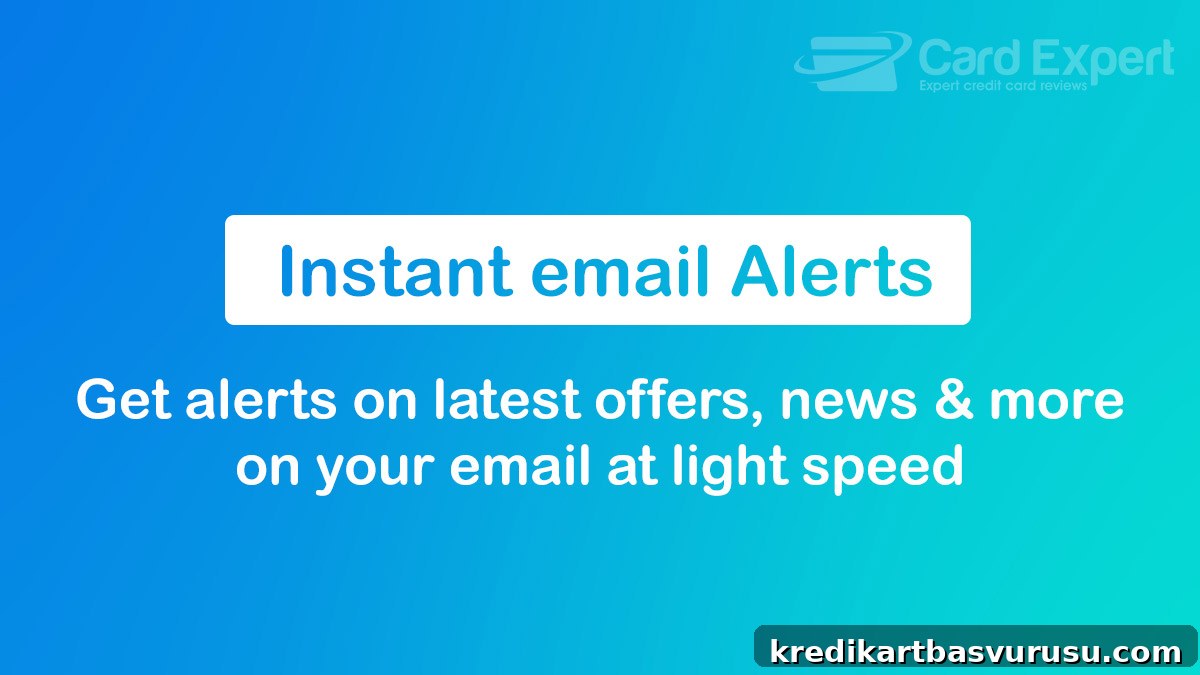 Card Expert
Expert credit card reviews

Instant email Alerts

Get alerts on latest offers, news & more on your email at light speed

kredikartbasvurusu.com